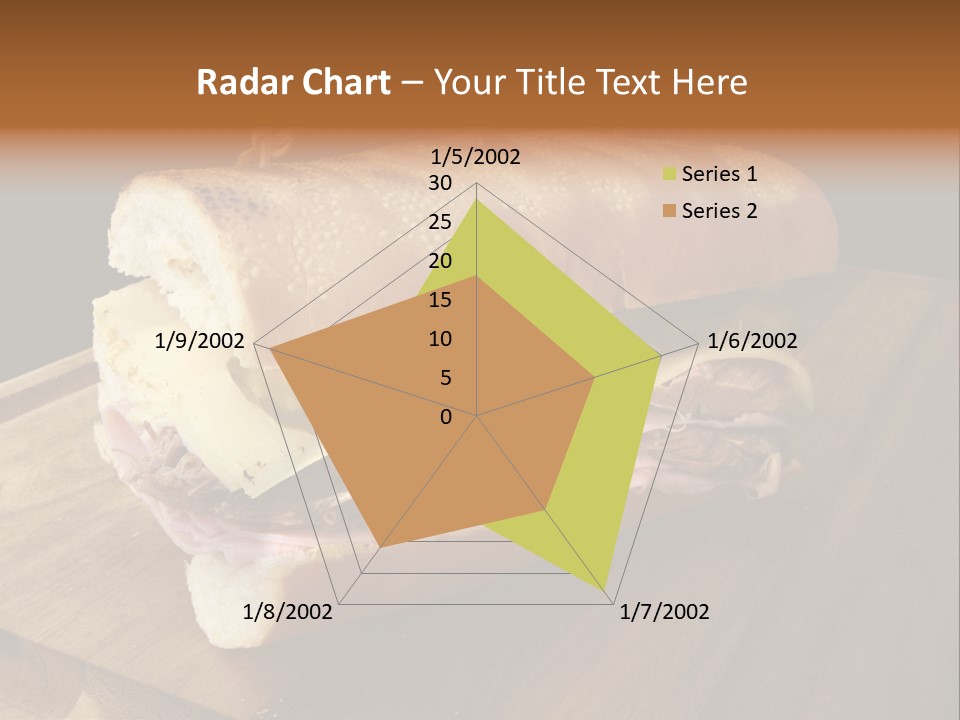 Radar Chart – Your Title Text Here

1/5/2002
30
25
20
15
10
5
0
1/6/2002
1/7/2002
1/8/2002
1/9/2002

Series 1
Series 2